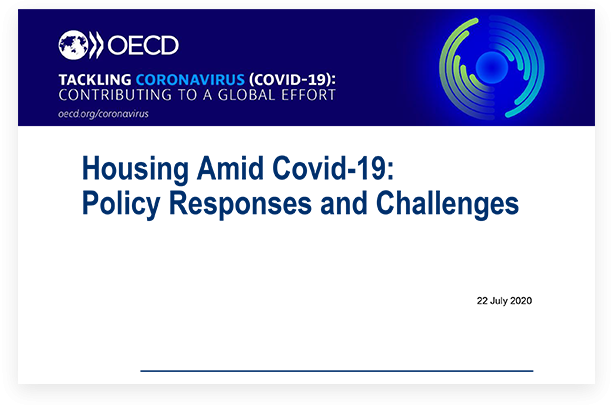 OECD

TACKLING CORONAVIRUS (COVID-19):
CONTRIBUTING TO A GLOBAL EFFORT

oecd.org/coronavirus

Housing Amid Covid-19:
Policy Responses and Challenges

22 July 2020